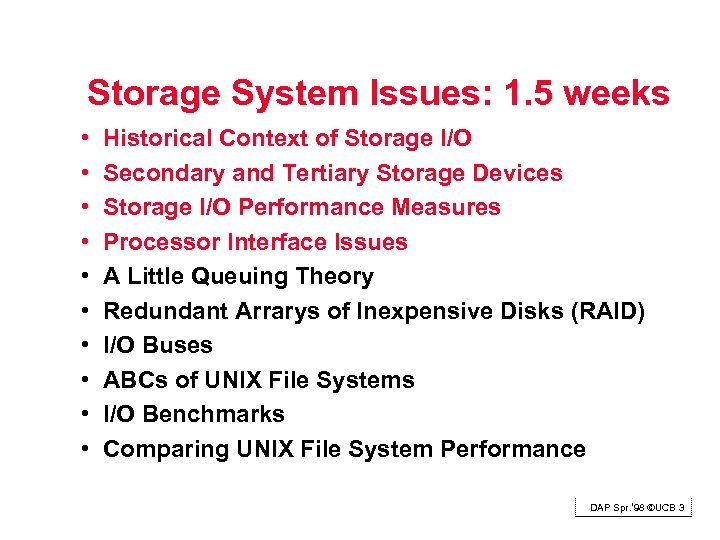 Storage System Issues: 1.5 weeks

• Historical Context of Storage I/O
• Secondary and Tertiary Storage Devices
• Storage I/O Performance Measures
• Processor Interface Issues
• A Little Queuing Theory
• Redundant Arrarys of Inexpensive Disks (RAID)
• I/O Buses
• ABCs of UNIX File Systems
• I/O Benchmarks
• Comparing UNIX File System Performance

DAP Spr.'98 ©UCB 3